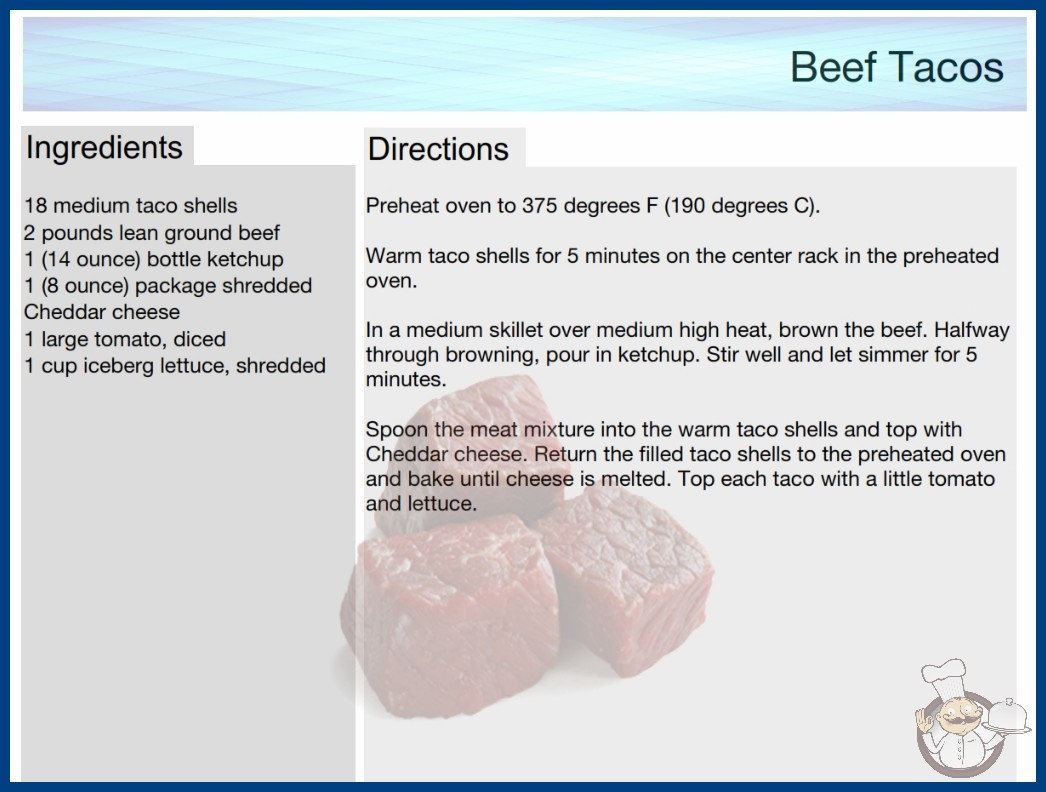 Beef Tacos

Ingredients

18 medium taco shells
2 pounds lean ground beef
1 (14 ounce) bottle ketchup
1 (8 ounce) package shredded Cheddar cheese
1 large tomato, diced
1 cup iceberg lettuce, shredded

Directions

Preheat oven to 375 degrees F (190 degrees C).

Warm taco shells for 5 minutes on the center rack in the preheated oven.

In a medium skillet over medium high heat, brown the beef. Halfway through browning, pour in ketchup. Stir well and let simmer for 5 minutes.

Spoon the meat mixture into the warm taco shells and top with Cheddar cheese. Return the filled taco shells to the preheated oven and bake until cheese is melted. Top each taco with a little tomato and lettuce.